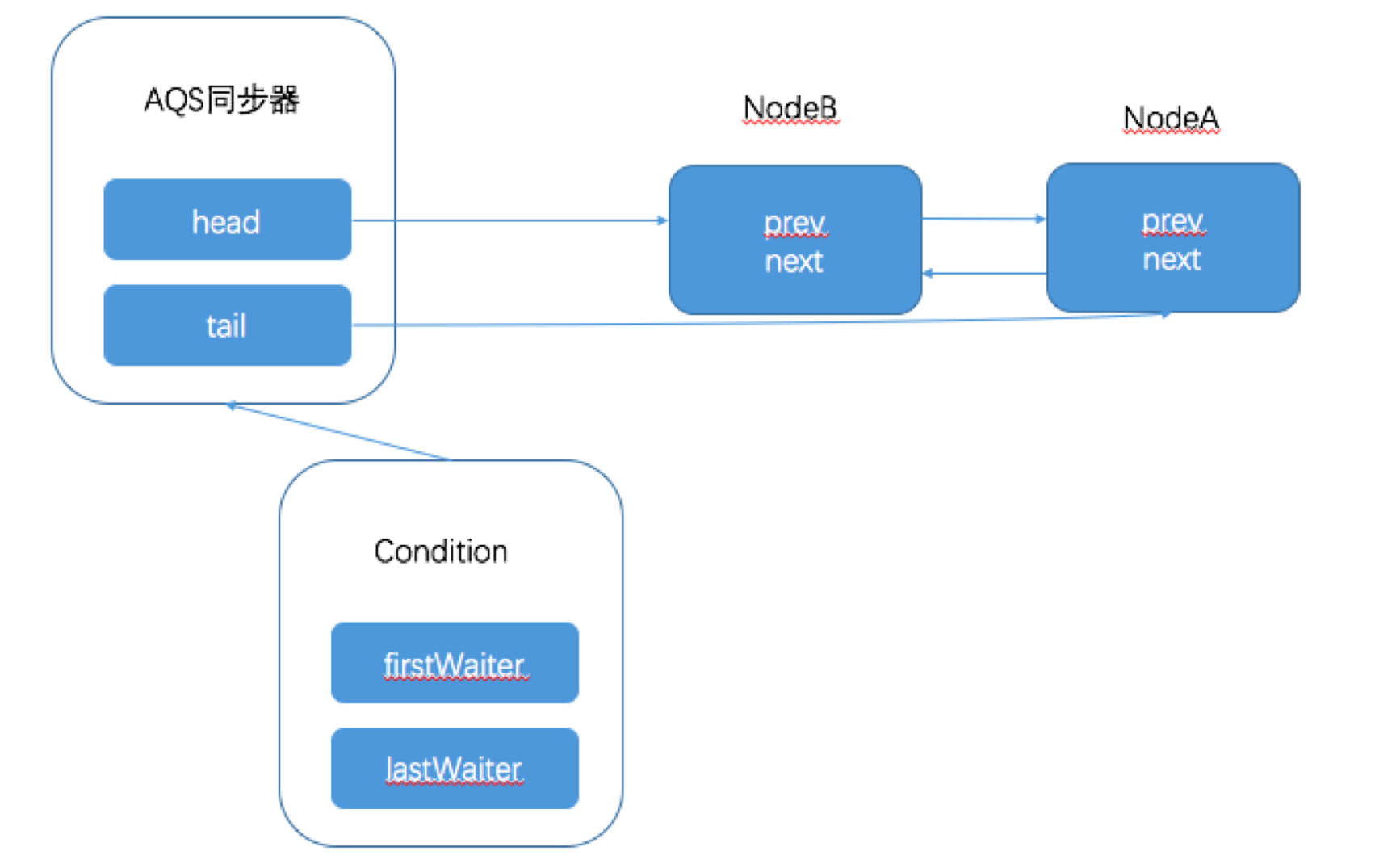 AQS同步器

head

tail

NodeB

prev
next

NodeA

prev
next

Condition

firstWaiter

lastWaiter